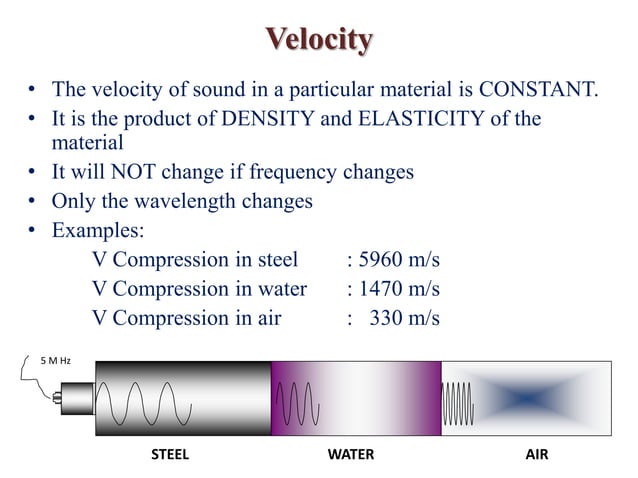 Velocity

• The velocity of sound in a particular material is CONSTANT.
• It is the product of DENSITY and ELASTICITY of the material
• It will NOT change if frequency changes
• Only the wavelength changes
• Examples:

V Compression in steel : 5960 m/s
V Compression in water : 1470 m/s
V Compression in air : 330 m/s

5 M Hz

STEEL WATER AIR